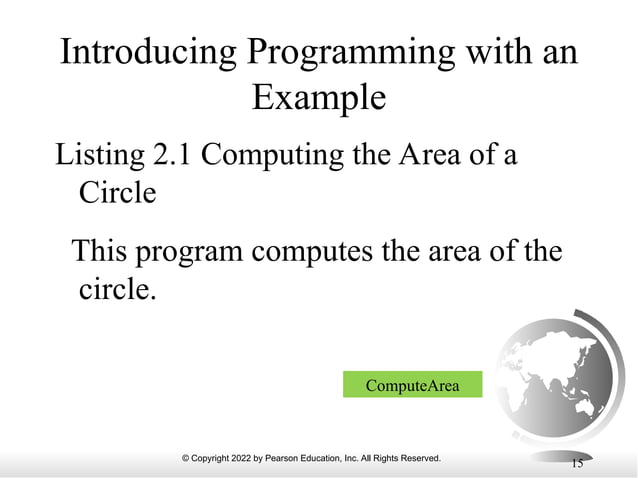 Introducing Programming with an Example

Listing 2.1 Computing the Area of a Circle

This program computes the area of the circle.

ComputeArea

© Copyright 2022 by Pearson Education, Inc. All Rights Reserved.

15